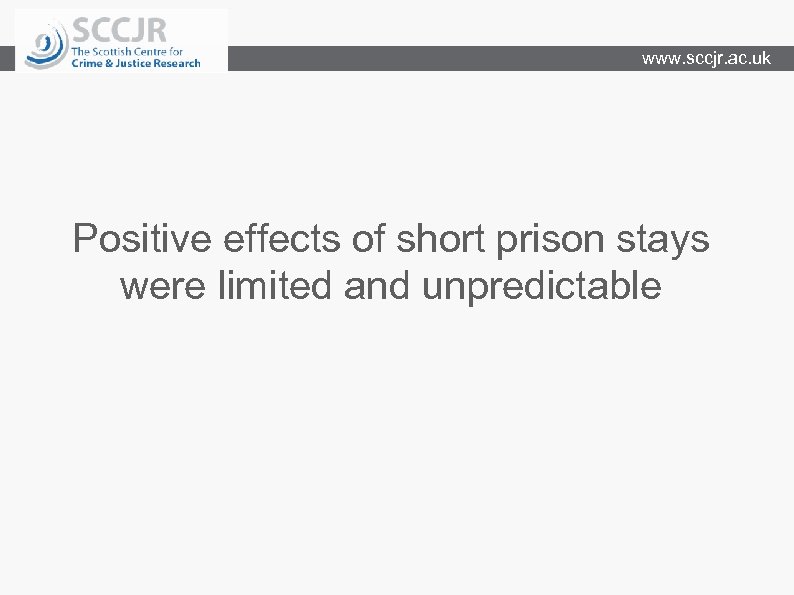 SCCJR
The Scottish Centre for
Crime & Justice Research

www.sccjr.ac.uk

Positive effects of short prison stays were limited and unpredictable